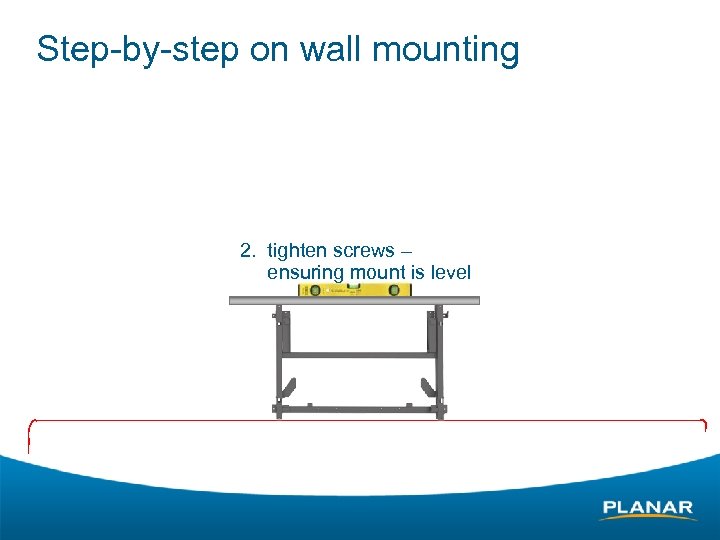 Step-by-step on wall mounting

2. tighten screws – ensuring mount is level

PLANAR